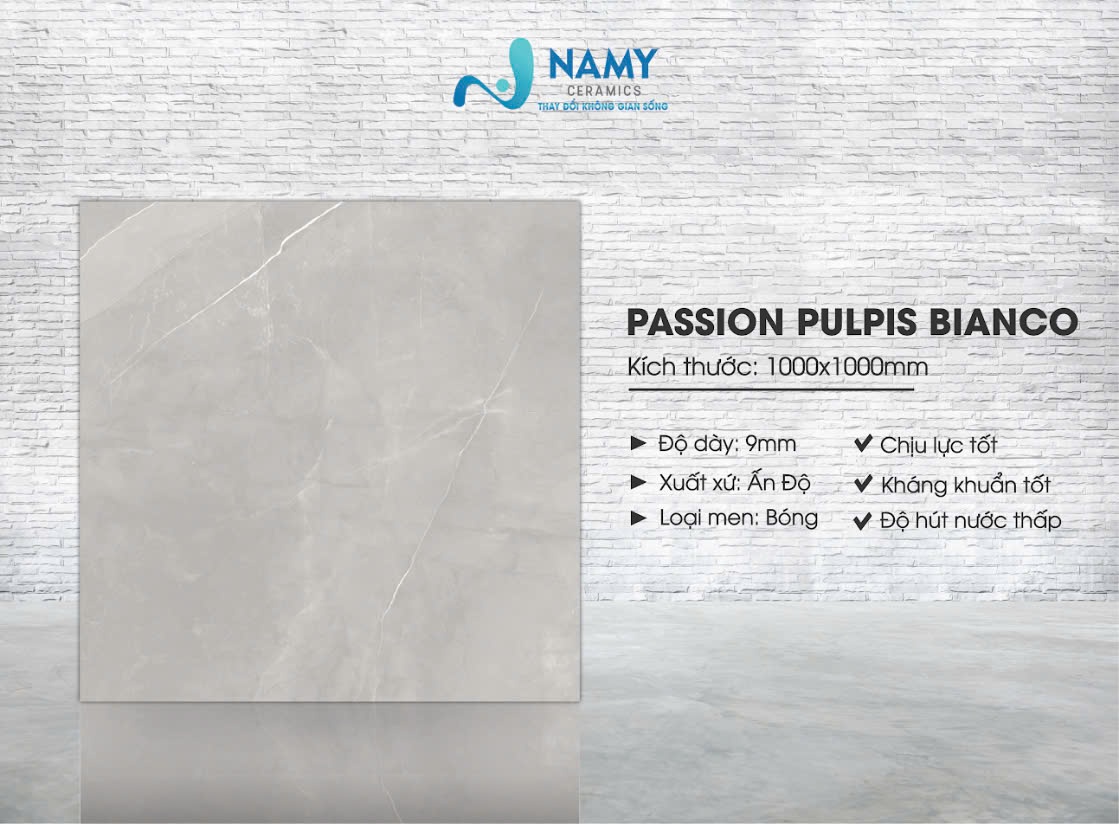 NAMY
CERAMICS
THAY ĐỔI KHÔNG GIAN SỐNG

PASSION PULPIS BIANCO
Kích thước: 1000x1000mm

► Độ dày: 9mm
► Xuất xứ: Ấn Độ
► Loại men: Bóng

✔ Chịu lực tốt
✔ Kháng khuẩn tốt
✔ Độ hút nước thấp